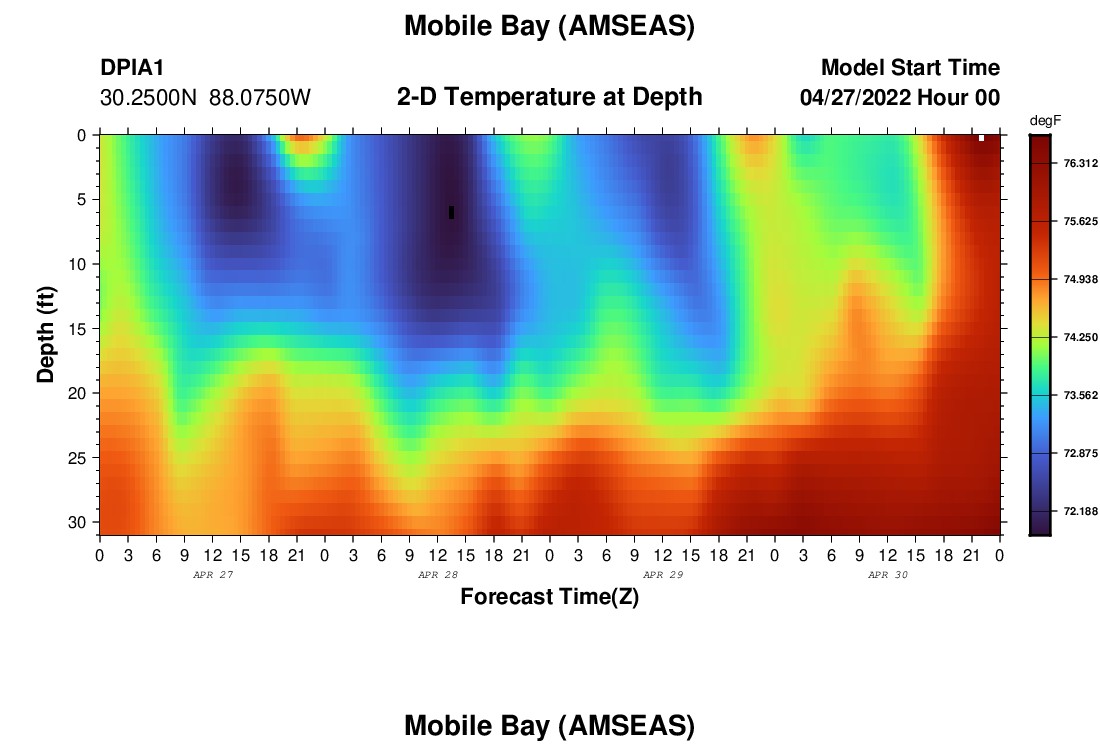 Mobile Bay (AMSEAS)

DPIA1
30.2500N 88.0750W

2-D Temperature at Depth

Model Start Time
04/27/2022 Hour 00

degF
76.312
75.625
74.938
74.250
73.562
72.875
72.188

Depth (ft)
0
5
10
15
20
25
30

0 3 6 9 12 15 18 21 0 3 6 9 12 15 18 21 0 3 6 9 12 15 18 21 0 3 6 9 12 15 18 21 0

APR 27
APR 28
APR 29
APR 30

Forecast Time(Z)

Mobile Bay (AMSEAS)